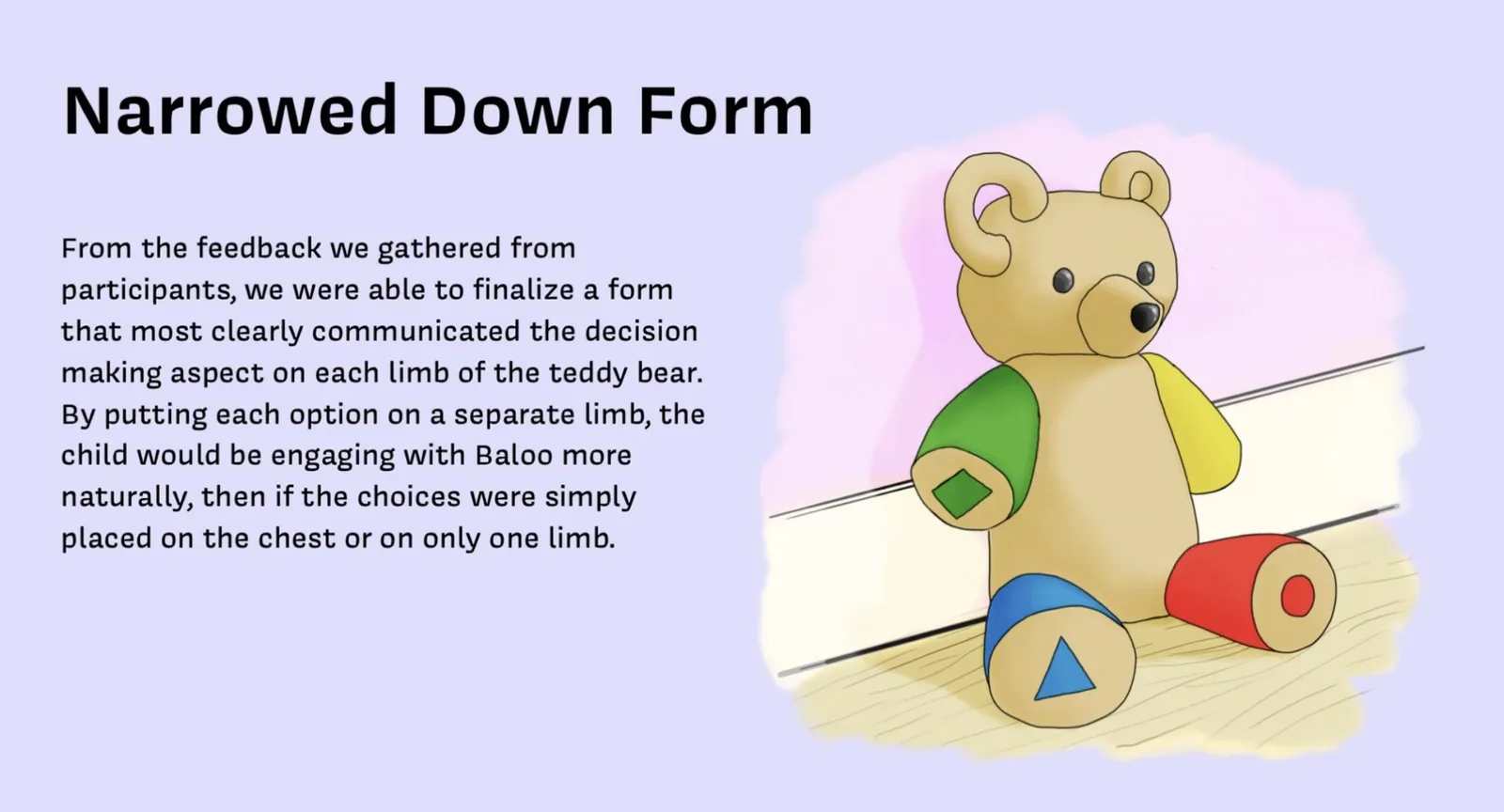 Narrowed Down Form

From the feedback we gathered from participants, we were able to finalize a form that most clearly communicated the decision making aspect on each limb of the teddy bear. By putting each option on a separate limb, the child would be engaging with Baloo more naturally, then if the choices were simply placed on the chest or on only one limb.